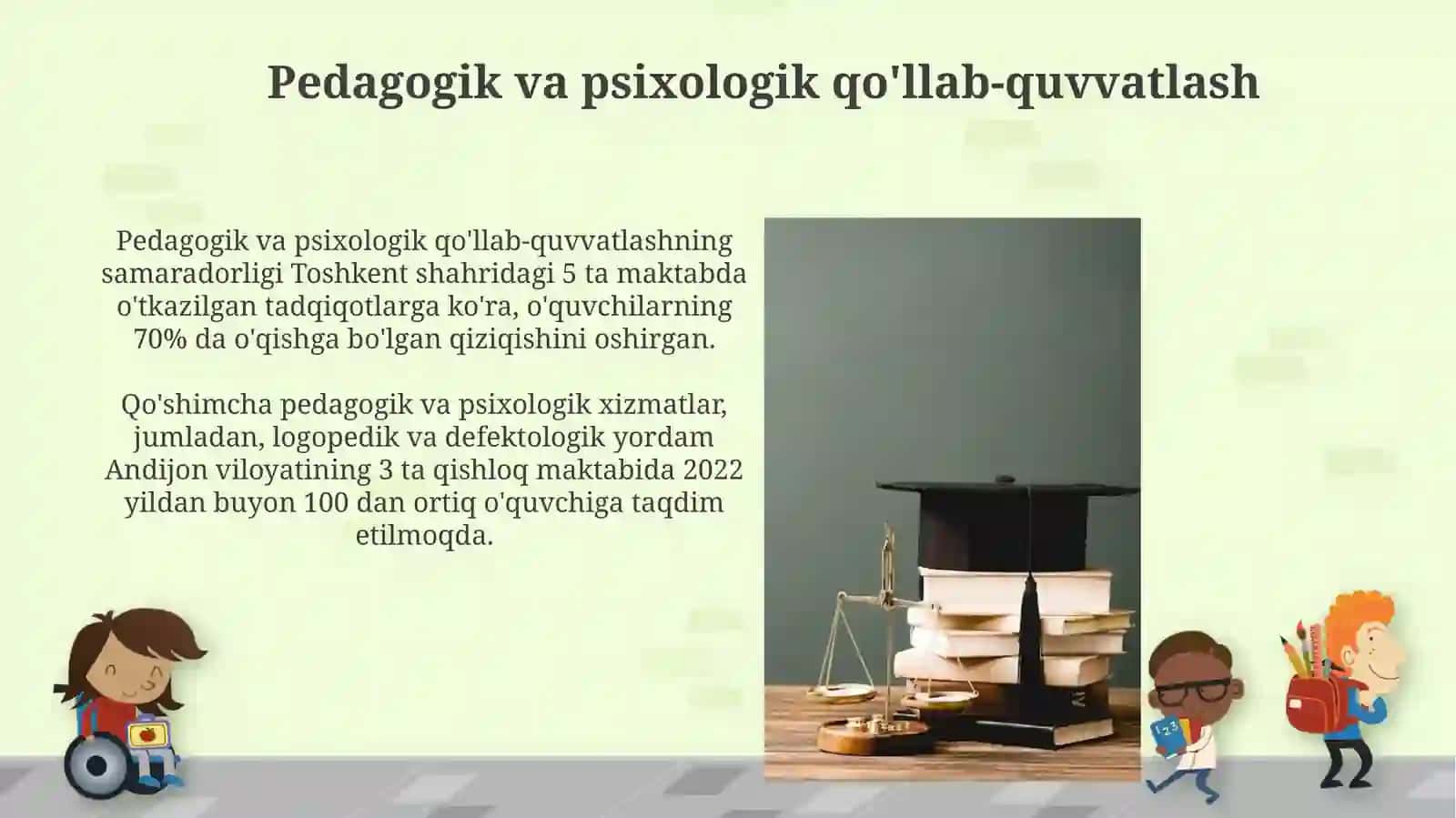 Pedagogik va psixologik qo'llab-quvvatlash

Pedagogik va psixologik qo'llab-quvvatlashning samaradorligi Toshkent shahridagi 5 ta maktabda o'tkazilgan tadqiqotlarga ko'ra, o'quvchilarning 70% da o'qishga bo'lgan qiziqishini oshirgan.

Qo'shimcha pedagogik va psixologik xizmatlar, jumladan, logopedik va defektologik yordam Andijon viloyatining 3 ta qishloq maktabida 2022 yildan buyon 100 dan ortiq o'quvchiga taqdim etilmoqda.

123